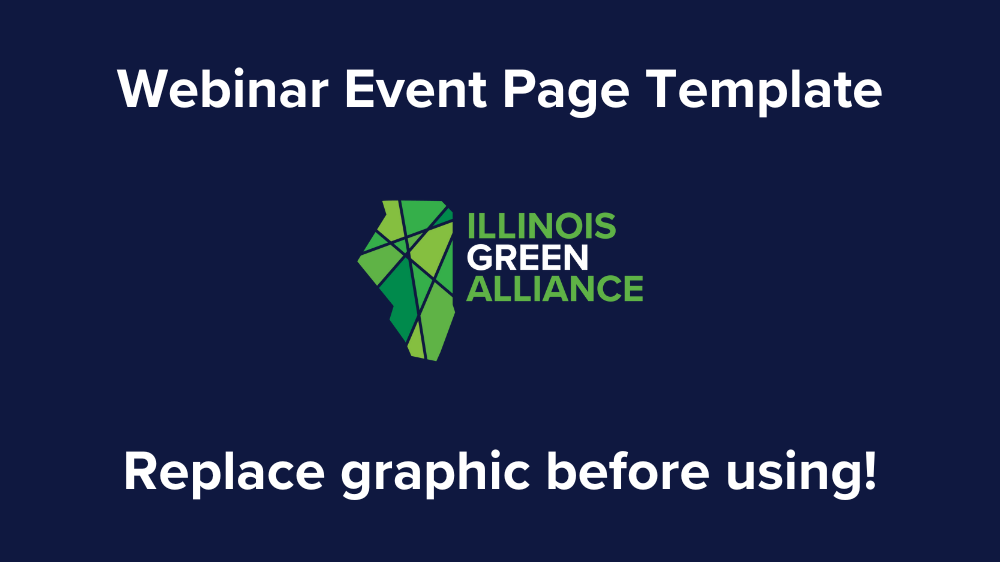 Webinar Event Page Template

ILLINOIS
GREEN
ALLIANCE

Replace graphic before using!